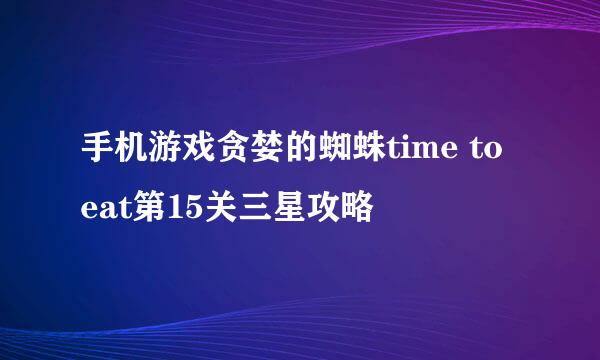 手机游戏贪婪的蜘蛛time to eat第15关三星攻略